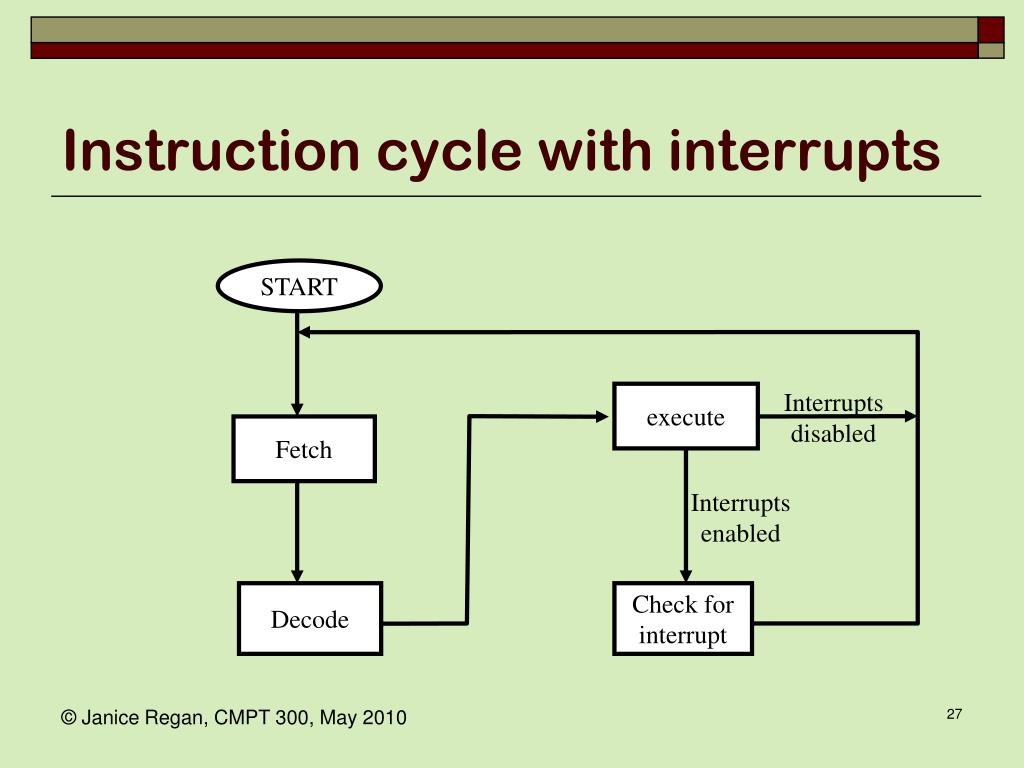 Instruction cycle with interrupts

START

Fetch

Decode

execute

Interrupts disabled

Interrupts enabled

Check for interrupt

© Janice Regan, CMPT 300, May 2010

27